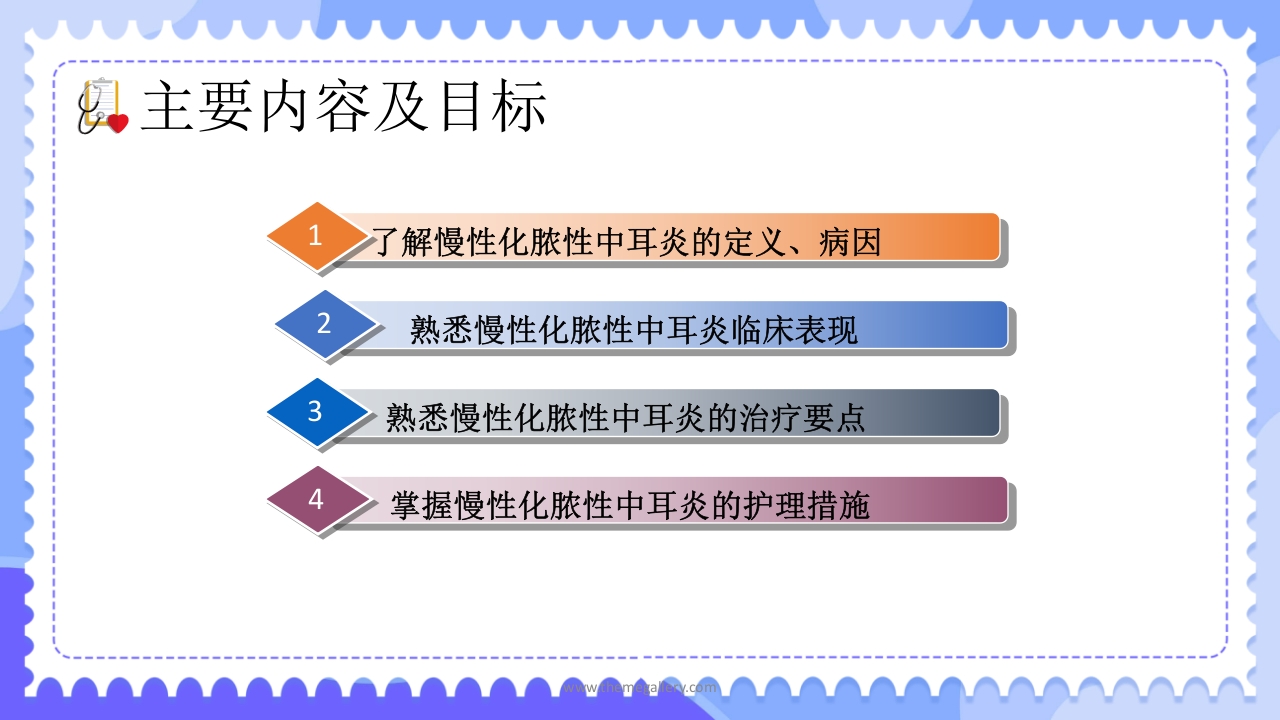 主要内容及目标

1 了解慢性化脓性中耳炎的定义、病因

2 熟悉慢性化脓性中耳炎临床表现

3 熟悉慢性化脓性中耳炎的治疗要点

4 掌握慢性化脓性中耳炎的护理措施

www.themegallery.com